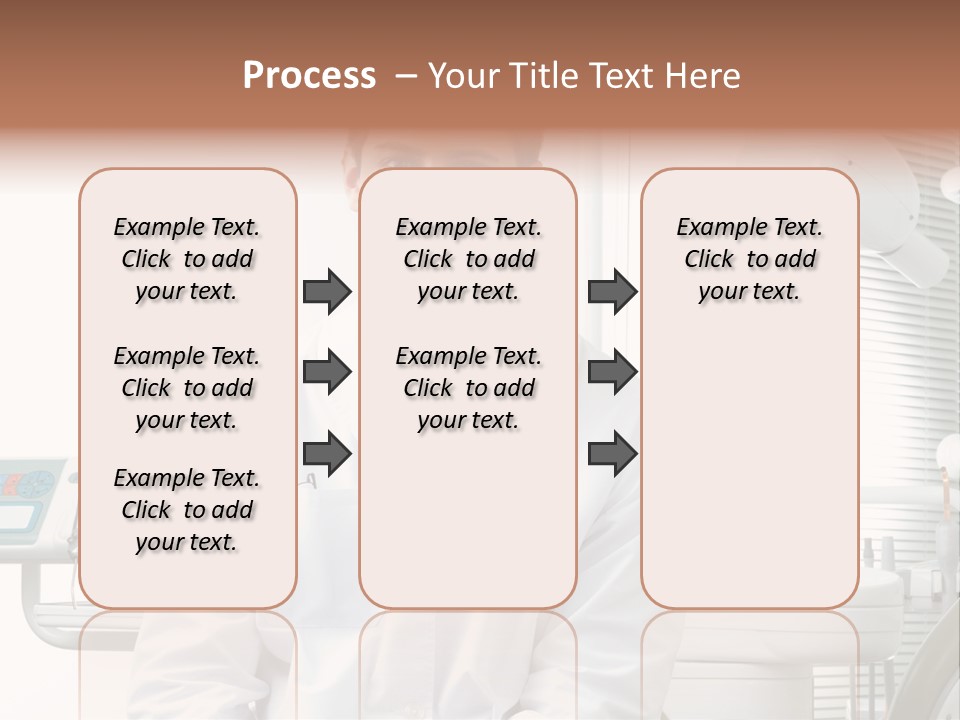 Process – Your Title Text Here

Example Text. Click to add your text.

Example Text. Click to add your text.

Example Text. Click to add your text.

Example Text. Click to add your text.

Example Text. Click to add your text.

Example Text. Click to add your text.